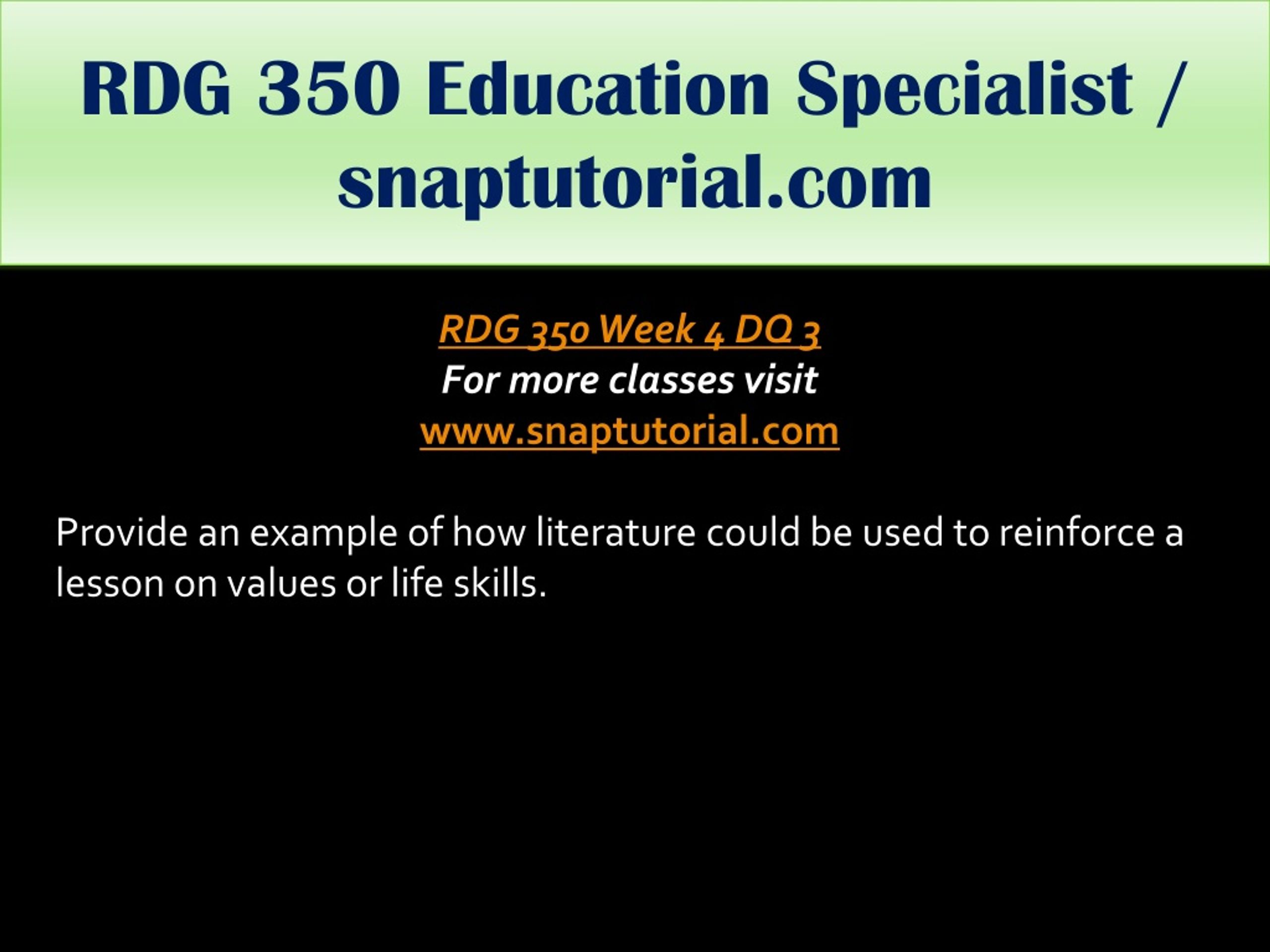 RDG 350 Education Specialist / snaptutorial.com

RDG 350 Week 4 DQ 3
For more classes visit
www.snaptutorial.com

Provide an example of how literature could be used to reinforce a lesson on values or life skills.